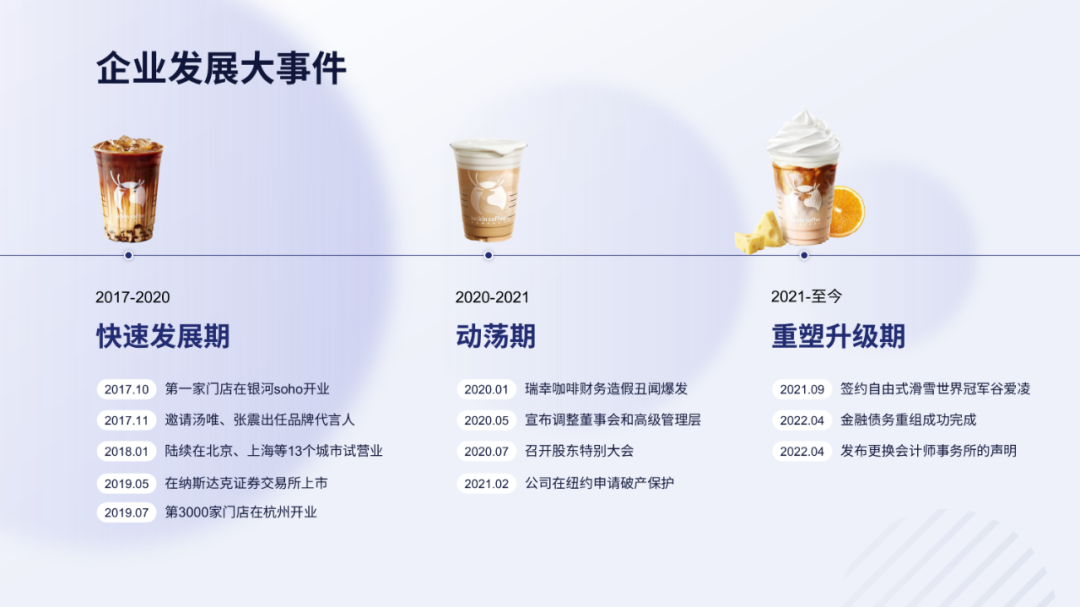 企业发展大事件

2017-2020

快速发展期

2017.10 第一家门店在银河soho开业

2017.11 邀请汤唯、张震出任品牌代言人

2018.01 陆续在北京、上海等13个城市试营业

2019.05 在纳斯达克证券交易所上市

2019.07 第3000家门店在杭州开业

2020-2021

动荡期

2020.01 瑞幸咖啡财务造假丑闻爆发

2020.05 宣布调整董事会和高级管理层

2020.07 召开股东特别大会

2021.02 公司在纽约申请破产保护

2021-至今

重塑升级期

2021.09 签约自由式滑雪世界冠军谷爱凌

2022.04 金融债务重组成功完成

2022.04 发布更换会计师事务所的声明